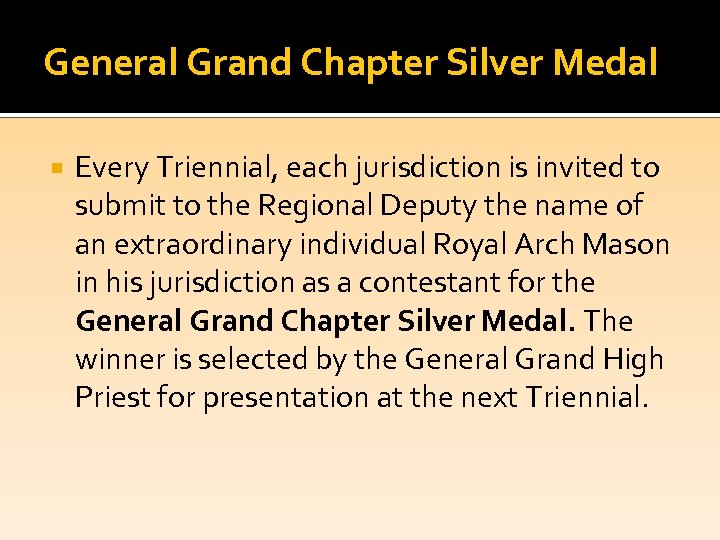 General Grand Chapter Silver Medal

Every Triennial, each jurisdiction is invited to submit to the Regional Deputy the name of an extraordinary individual Royal Arch Mason in his jurisdiction as a contestant for the General Grand Chapter Silver Medal. The winner is selected by the General Grand High Priest for presentation at the next Triennial.